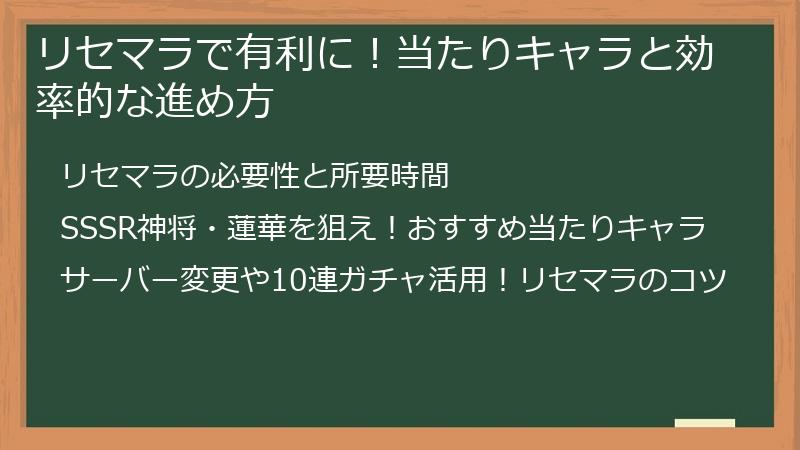 リセマラで有利に！当たりキャラと効率的な進め方

リセマラの必要性と所要時間

SSSR神将・蓮華を狙え！おすすめ当たりキャラ

サーバー変更や10連ガチャ活用！リセマラのコツ